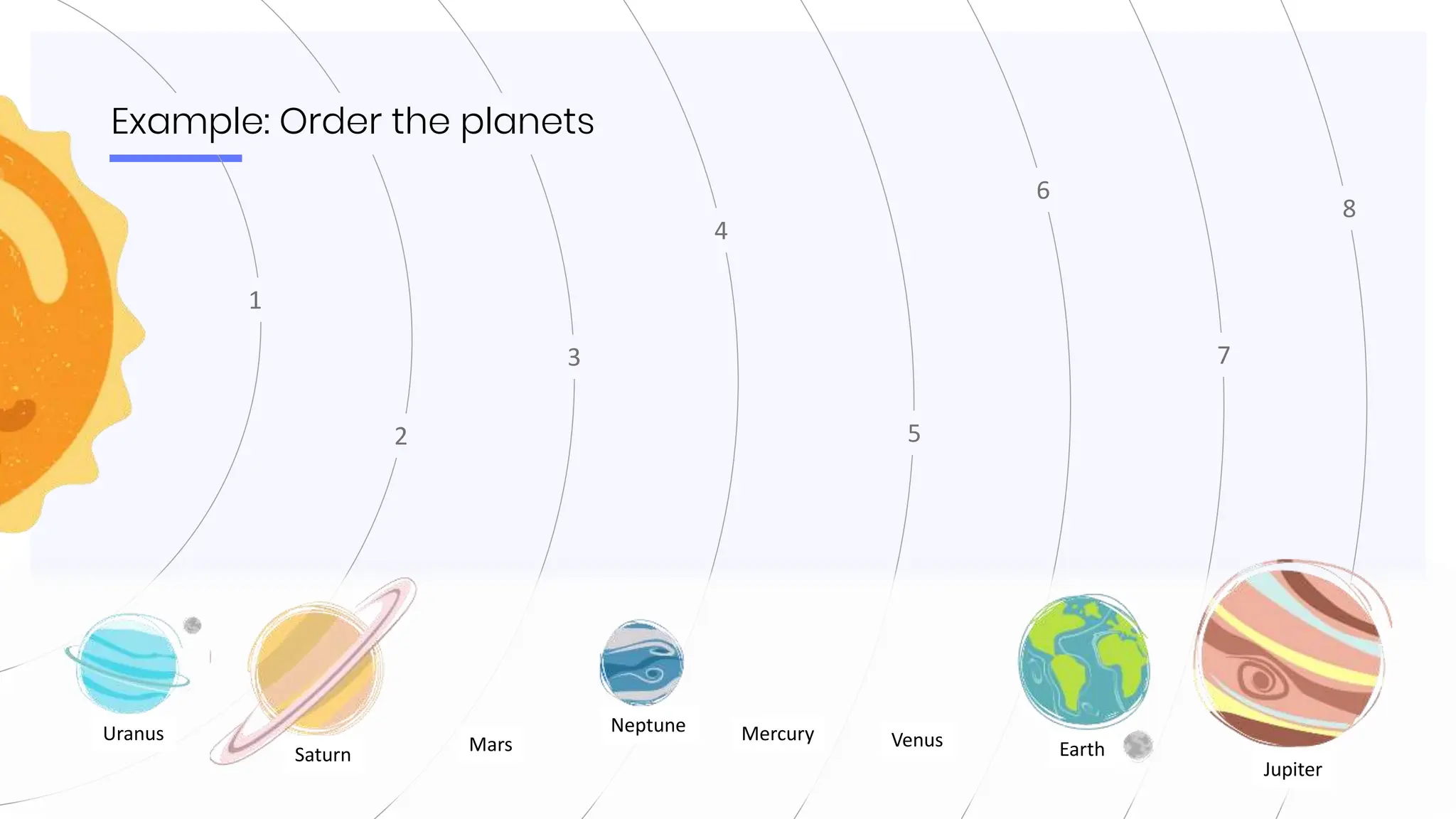 Example: Order the planets

1

2

3

4

5

6

7

8

Uranus

Saturn

Mars

Neptune

Mercury

Venus

Earth

Jupiter